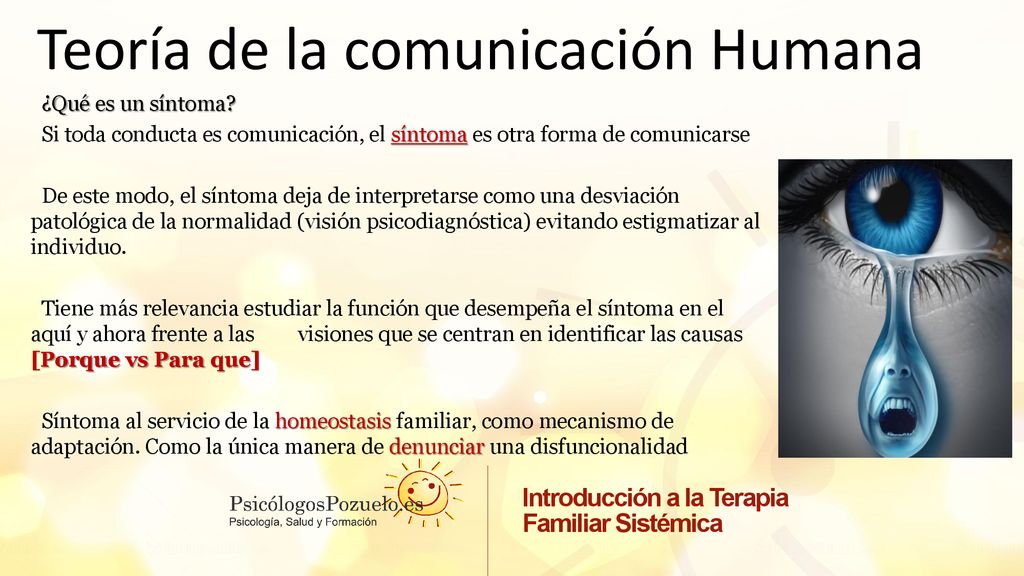 Teoría de la comunicación Humana

¿Qué es un síntoma?

Si toda conducta es comunicación, el síntoma es otra forma de comunicarse

De este modo, el síntoma deja de interpretarse como una desviación patológica de la normalidad (visión psicodiagnóstica) evitando estigmatizar al individuo.

Tiene más relevancia estudiar la función que desempeña el síntoma en el aquí y ahora frente a las visiones que se centran en identificar las causas [Porque vs Para que]

Síntoma al servicio de la homeostasis familiar, como mecanismo de adaptación. Como la única manera de denunciar una disfuncionalidad

PsicólogosPozuelo.es
Psicología, Salud y Formación

Introducción a la Terapia Familiar Sistémica